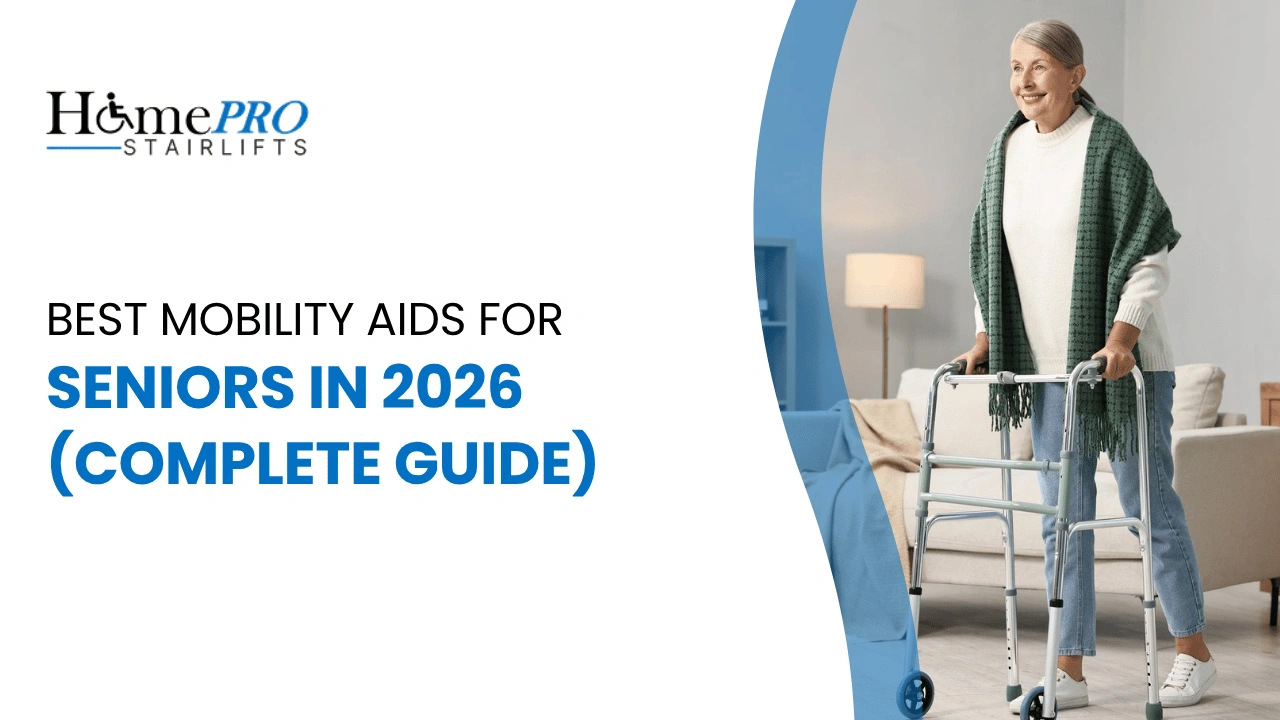 HomePRO
STAIRLIFTS

BEST MOBILITY AIDS FOR
SENIORS IN 2026
(COMPLETE GUIDE)